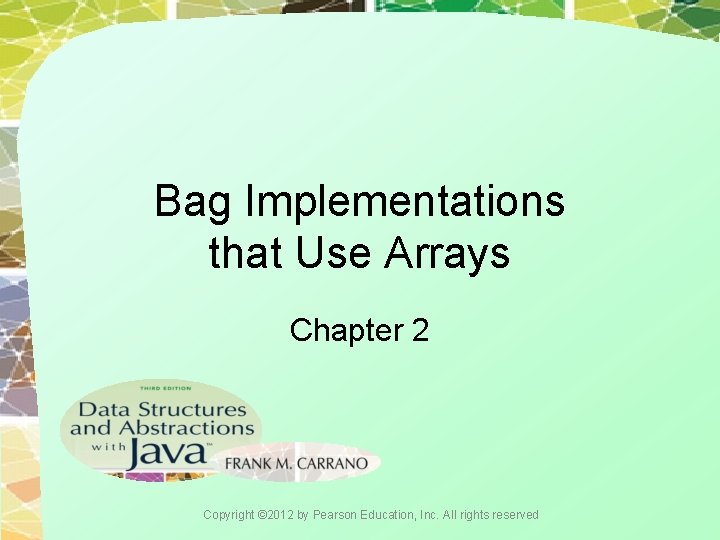 Bag Implementations that Use Arrays

Chapter 2

THIRD EDITION
Data Structures and Abstractions with Java™
FRANK M. CARRANO

Copyright ©2012 by Pearson Education, Inc. All rights reserved